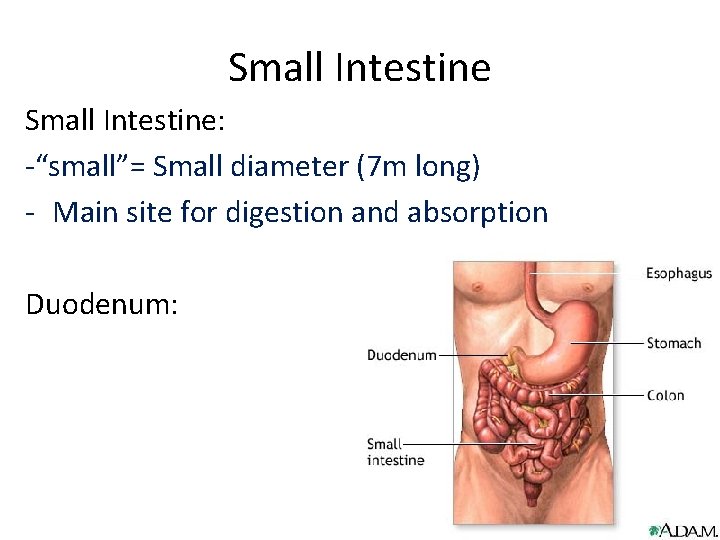 Small Intestine

Small Intestine:
-“small”= Small diameter (7m long)
- Main site for digestion and absorption

Duodenum:

Esophagus
Stomach
Duodenum
Colon
Small intestine

A.D.A.M.